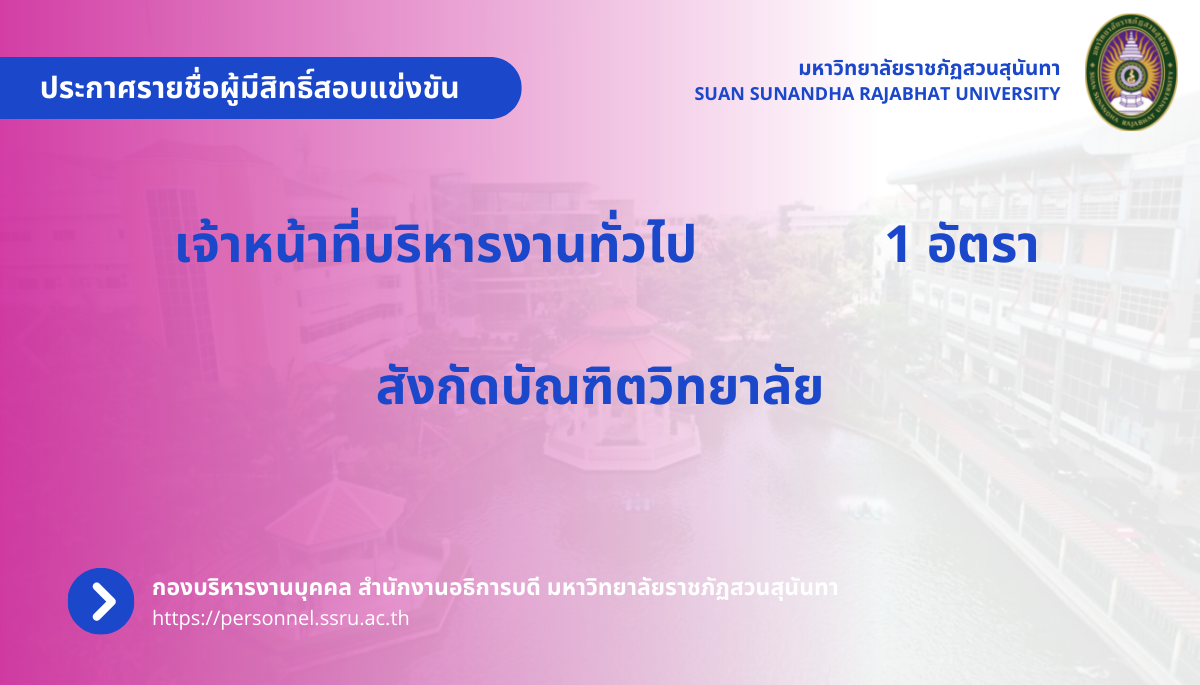 ประกาศรายชื่อผู้มีสิทธิ์สอบแข่งขัน

มหาวิทยาลัยราชภัฏสวนสุนันทา
SUAN SUNANDHA RAJABHAT UNIVERSITY

เจ้าหน้าที่บริหารงานทั่วไป 1 อัตรา

สังกัดบัณฑิตวิทยาลัย

กองบริหารงานบุคคล สำนักงานอธิการบดี มหาวิทยาลัยราชภัฏสวนสุนันทา
https://personnel.ssru.ac.th